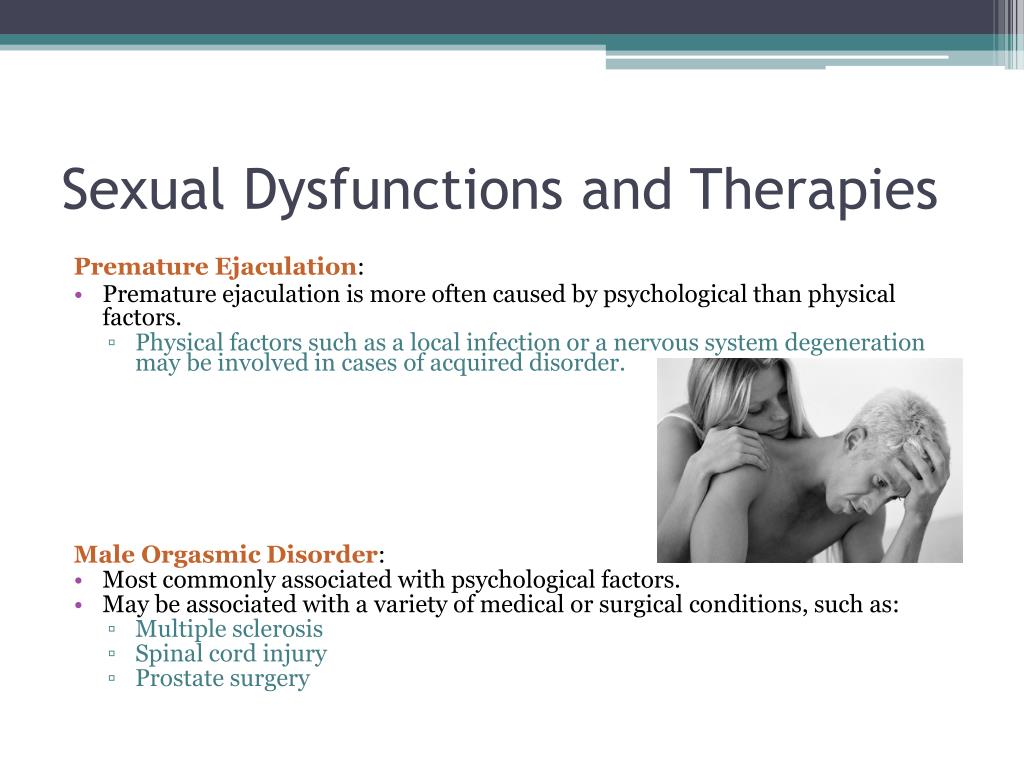 Sexual Dysfunctions and Therapies

Premature Ejaculation:

• Premature ejaculation is more often caused by psychological than physical factors.
  ▫ Physical factors such as a local infection or a nervous system degeneration may be involved in cases of acquired disorder.

Male Orgasmic Disorder:

• Most commonly associated with psychological factors.
• May be associated with a variety of medical or surgical conditions, such as:
  ▫ Multiple sclerosis
  ▫ Spinal cord injury
  ▫ Prostate surgery